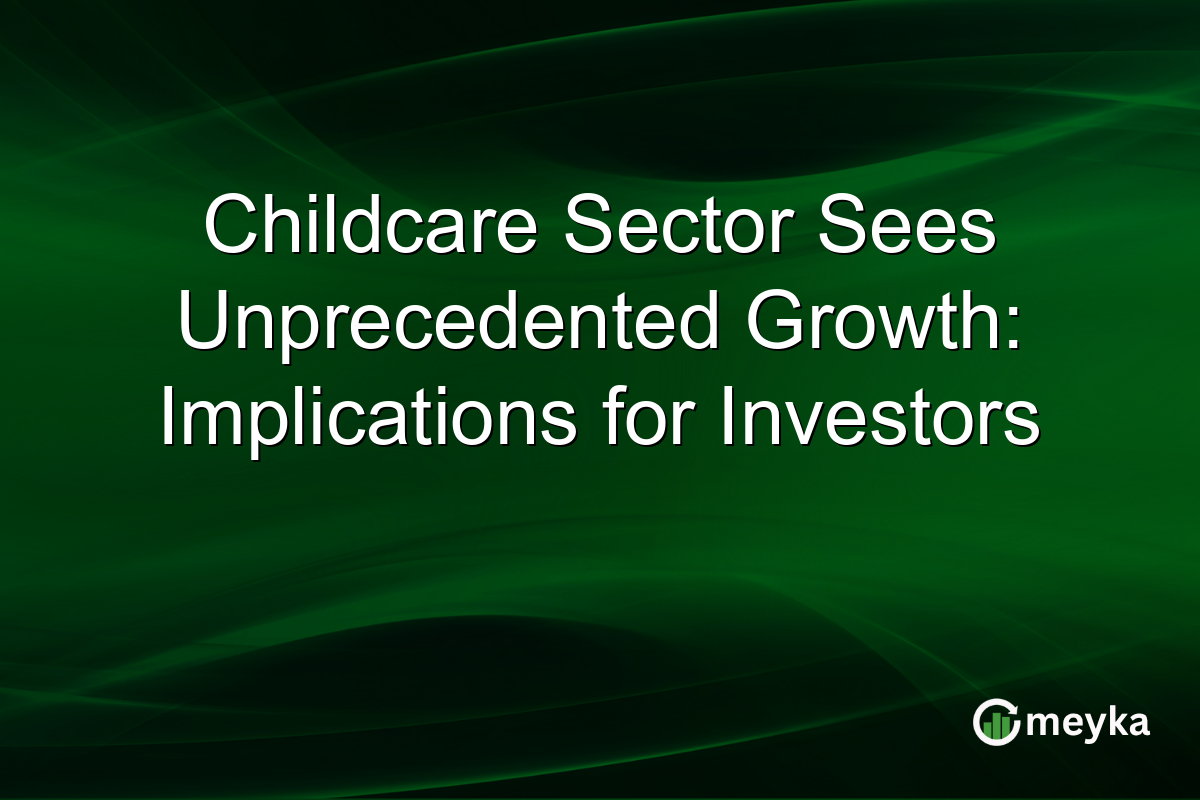 Childcare Sector Sees Unprecedented Growth: Implications for Investors

meyka